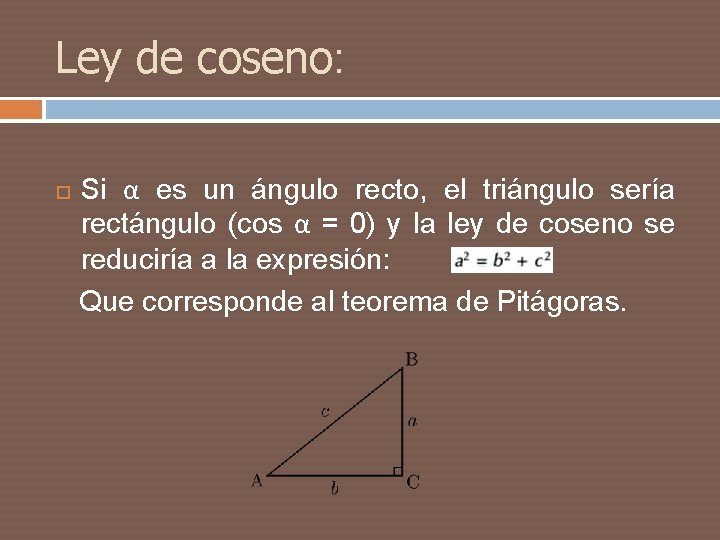 Ley de coseno:

Si α es un ángulo recto, el triángulo sería rectángulo (cos α = 0) y la ley de coseno se reduciría a la expresión: $a^2 = b^2 + c^2$

Que corresponde al teorema de Pitágoras.

B
c
a
A
b
C